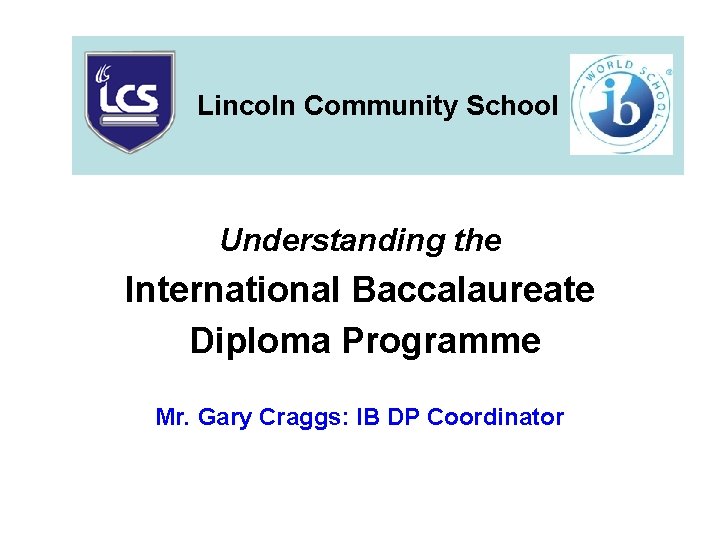 LCS

Lincoln Community School

WORLD SCHOOL
ib

Understanding the

International Baccalaureate Diploma Programme

Mr. Gary Craggs: IB DP Coordinator